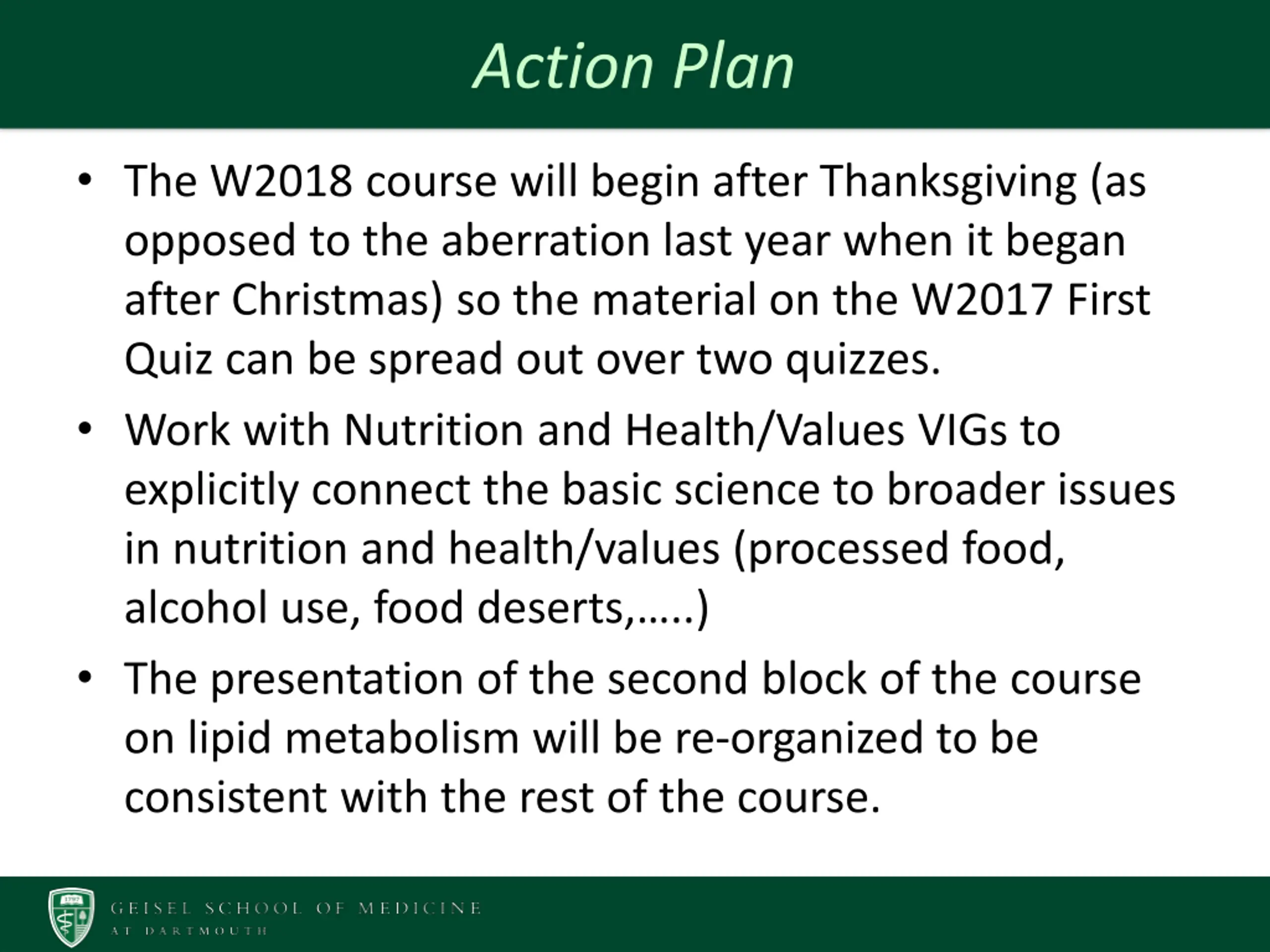 Action Plan

• The W2018 course will begin after Thanksgiving (as opposed to the aberration last year when it began after Christmas) so the material on the W2017 First Quiz can be spread out over two quizzes.

• Work with Nutrition and Health/Values VIGs to explicitly connect the basic science to broader issues in nutrition and health/values (processed food, alcohol use, food deserts,…..)

• The presentation of the second block of the course on lipid metabolism will be re-organized to be consistent with the rest of the course.

1797

GEISEL SCHOOL OF MEDICINE
AT DARTMOUTH